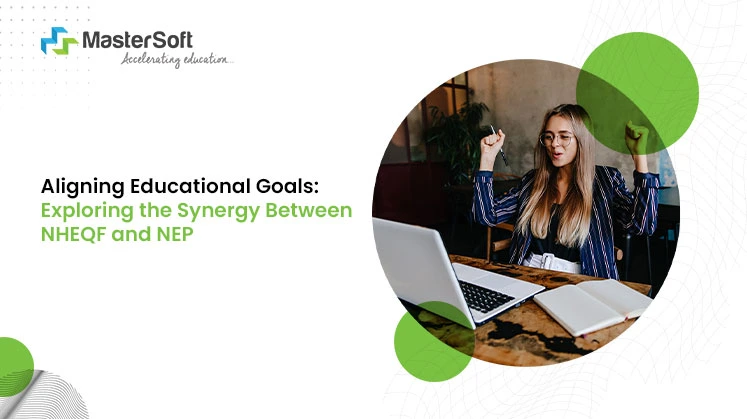 MasterSoft
Accelerating education...

Aligning Educational Goals:
Exploring the Synergy Between NHEQF and NEP